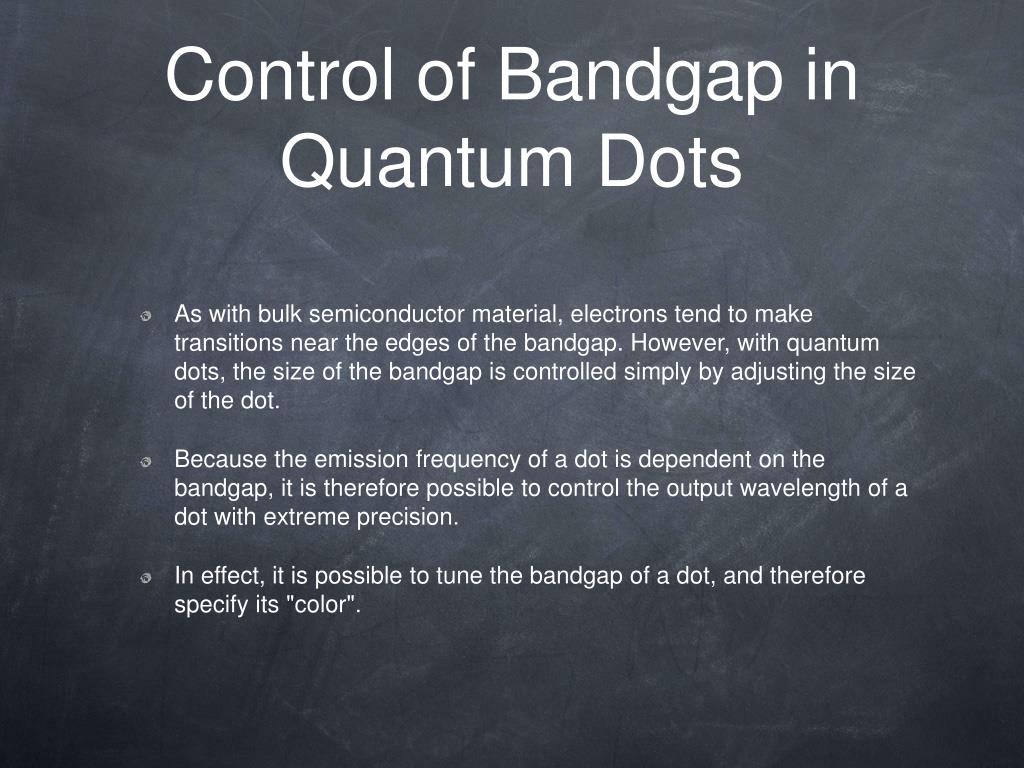 Control of Bandgap in Quantum Dots

As with bulk semiconductor material, electrons tend to make transitions near the edges of the bandgap. However, with quantum dots, the size of the bandgap is controlled simply by adjusting the size of the dot.

Because the emission frequency of a dot is dependent on the bandgap, it is therefore possible to control the output wavelength of a dot with extreme precision.

In effect, it is possible to tune the bandgap of a dot, and therefore specify its "color".